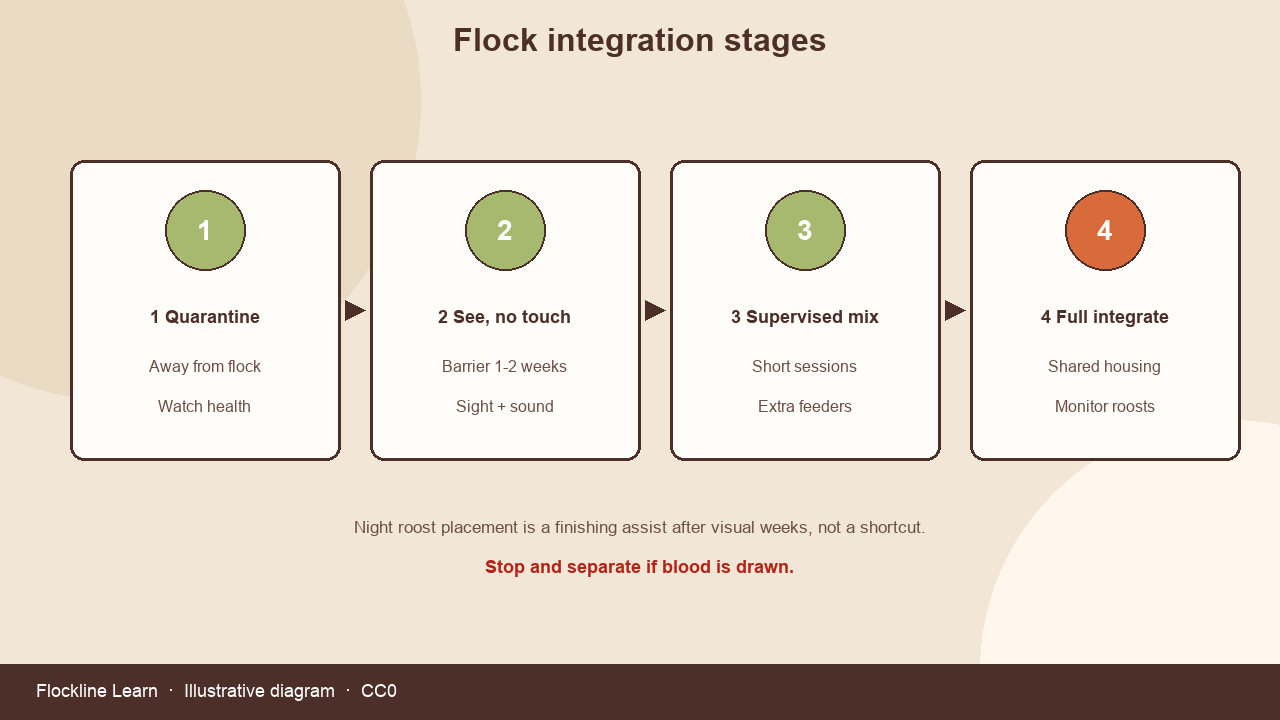 Flock integration stages

1

1 Quarantine

Away from flock

Watch health

2

2 See, no touch

Barrier 1-2 weeks

Sight + sound

3

3 Supervised mix

Short sessions

Extra feeders

4

4 Full integrate

Shared housing

Monitor roosts

Night roost placement is a finishing assist after visual weeks, not a shortcut.

Stop and separate if blood is drawn.

Flockline Learn · Illustrative diagram · CC0